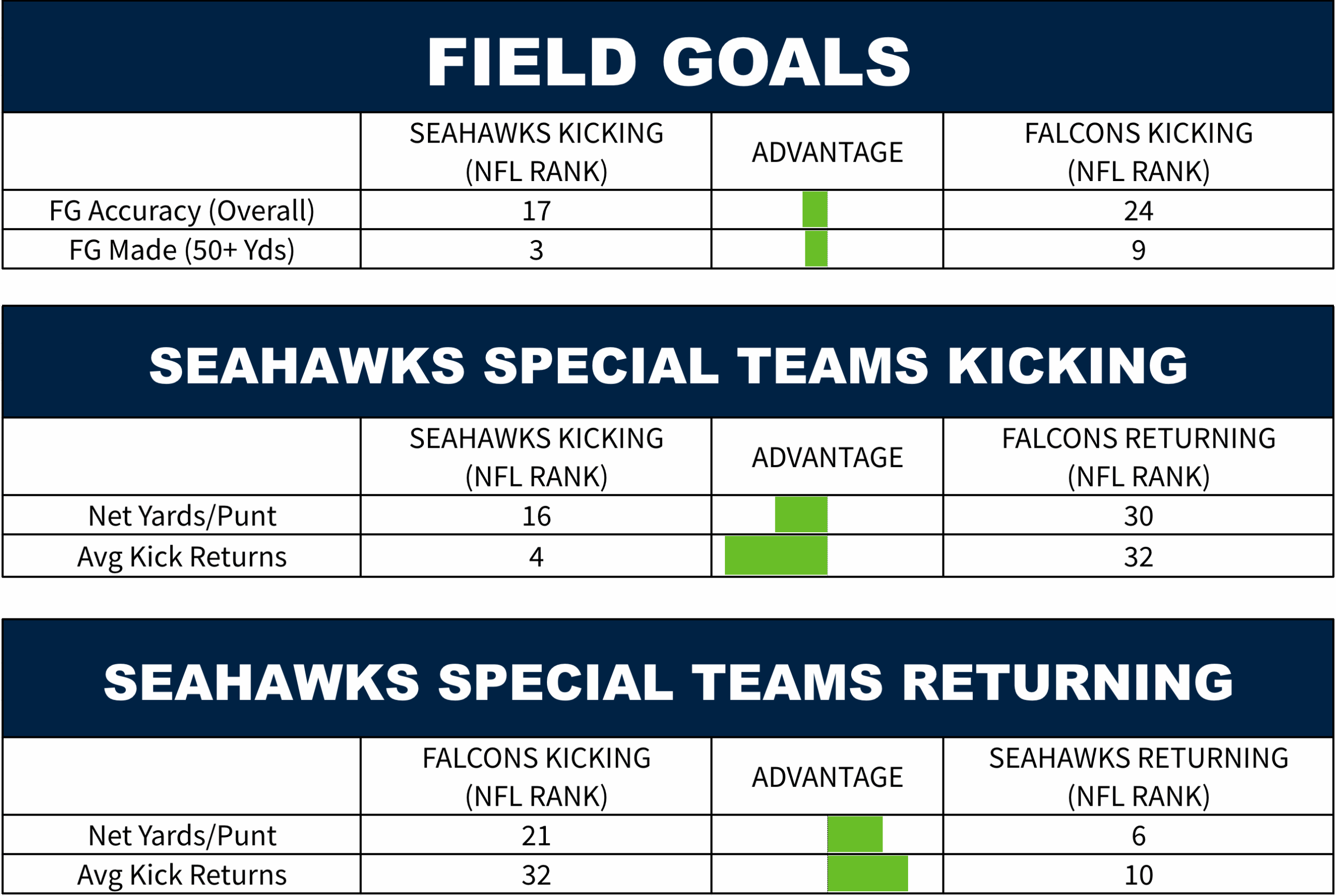 FIELD GOALS

|  | SEAHAWKS KICKING (NFL RANK) | ADVANTAGE | FALCONS KICKING (NFL RANK) |
|---|---|---|---|
| FG Accuracy (Overall) | 17 |  | 24 |
| FG Made (50+ Yds) | 3 |  | 9 |

SEAHAWKS SPECIAL TEAMS KICKING

|  | SEAHAWKS KICKING (NFL RANK) | ADVANTAGE | FALCONS RETURNING (NFL RANK) |
|---|---|---|---|
| Net Yards/Punt | 16 |  | 30 |
| Avg Kick Returns | 4 |  | 32 |

SEAHAWKS SPECIAL TEAMS RETURNING

|  | FALCONS KICKING (NFL RANK) | ADVANTAGE | SEAHAWKS RETURNING (NFL RANK) |
|---|---|---|---|
| Net Yards/Punt | 21 |  | 6 |
| Avg Kick Returns | 32 |  | 10 |